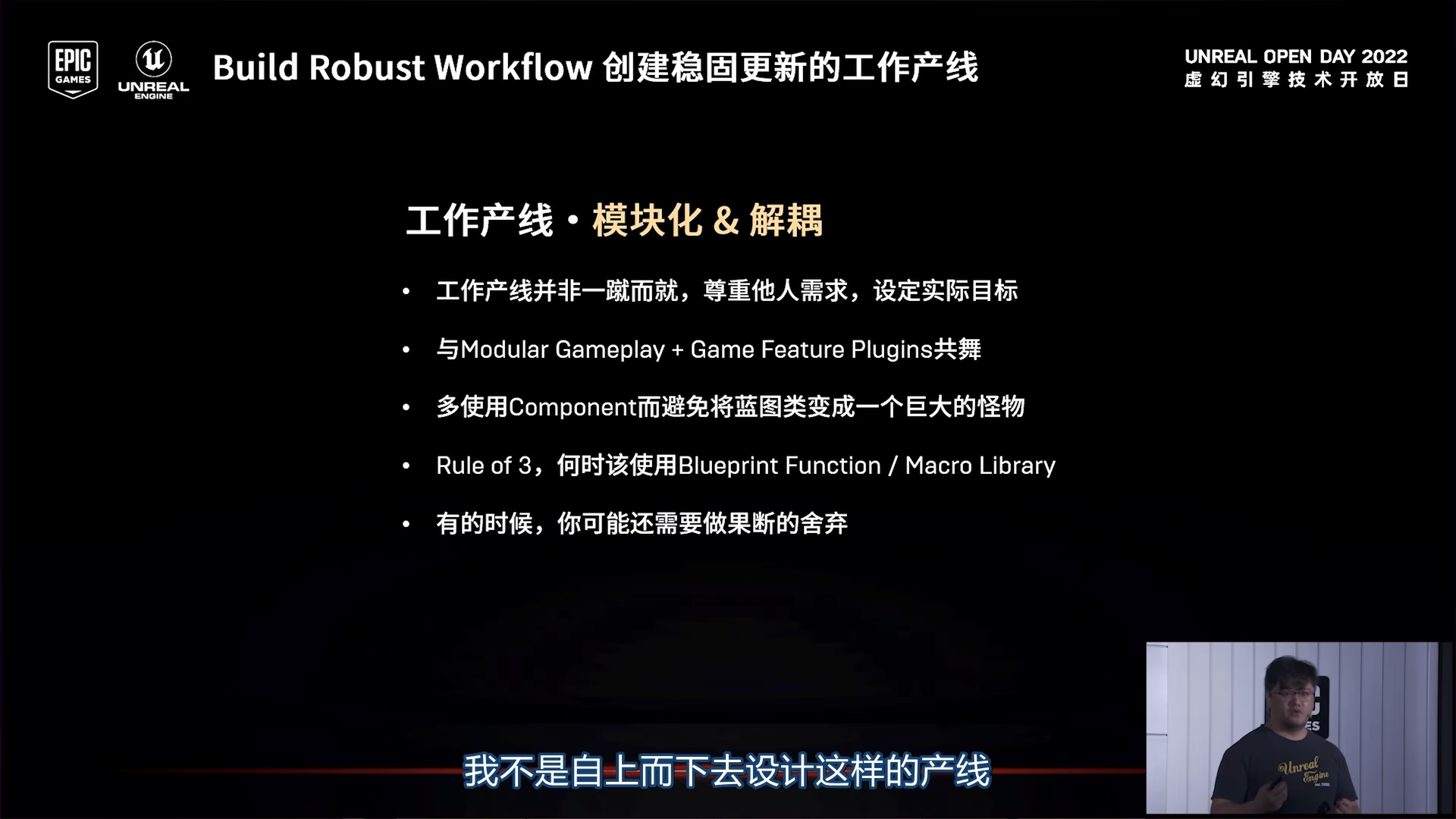 EPIC GAMES

UNREAL ENGINE

Build Robust Workflow 创建稳固更新的工作产线

UNREAL OPEN DAY 2022
虚幻引擎技术开放日

工作产线 · 模块化 & 解耦

• 工作产线并非一蹴而就，尊重他人需求，设定实际目标

• 与Modular Gameplay + Game Feature Plugins共舞

• 多使用Component而避免将蓝图类变成一个巨大的怪物

• Rule of 3，何时该使用Blueprint Function / Macro Library

• 有的时候，你可能还需要做果断的舍弃

我不是自上而下去设计这样的产线

Unreal Engine